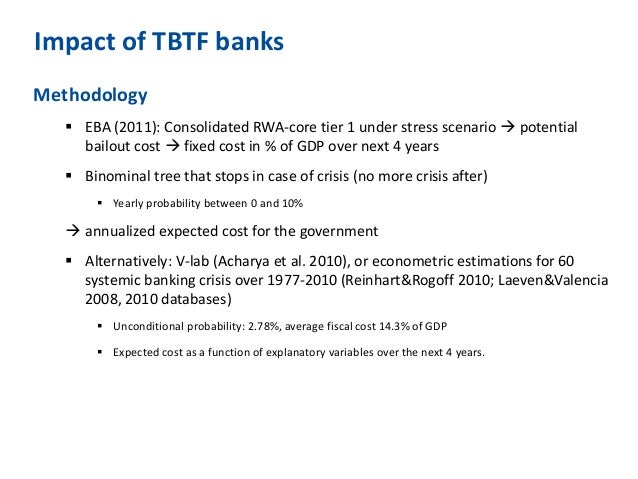 Impact of TBTF banks

Methodology

▪ EBA (2011): Consolidated RWA-core tier 1 under stress scenario → potential bailout cost → fixed cost in % of GDP over next 4 years

▪ Binominal tree that stops in case of crisis (no more crisis after)

▪ Yearly probability between 0 and 10%

→ annualized expected cost for the government

▪ Alternatively: V-lab (Acharya et al. 2010), or econometric estimations for 60 systemic banking crisis over 1977-2010 (Reinhart&Rogoff 2010; Laeven&Valencia 2008, 2010 databases)

▪ Unconditional probability: 2.78%, average fiscal cost 14.3% of GDP

▪ Expected cost as a function of explanatory variables over the next 4 years.